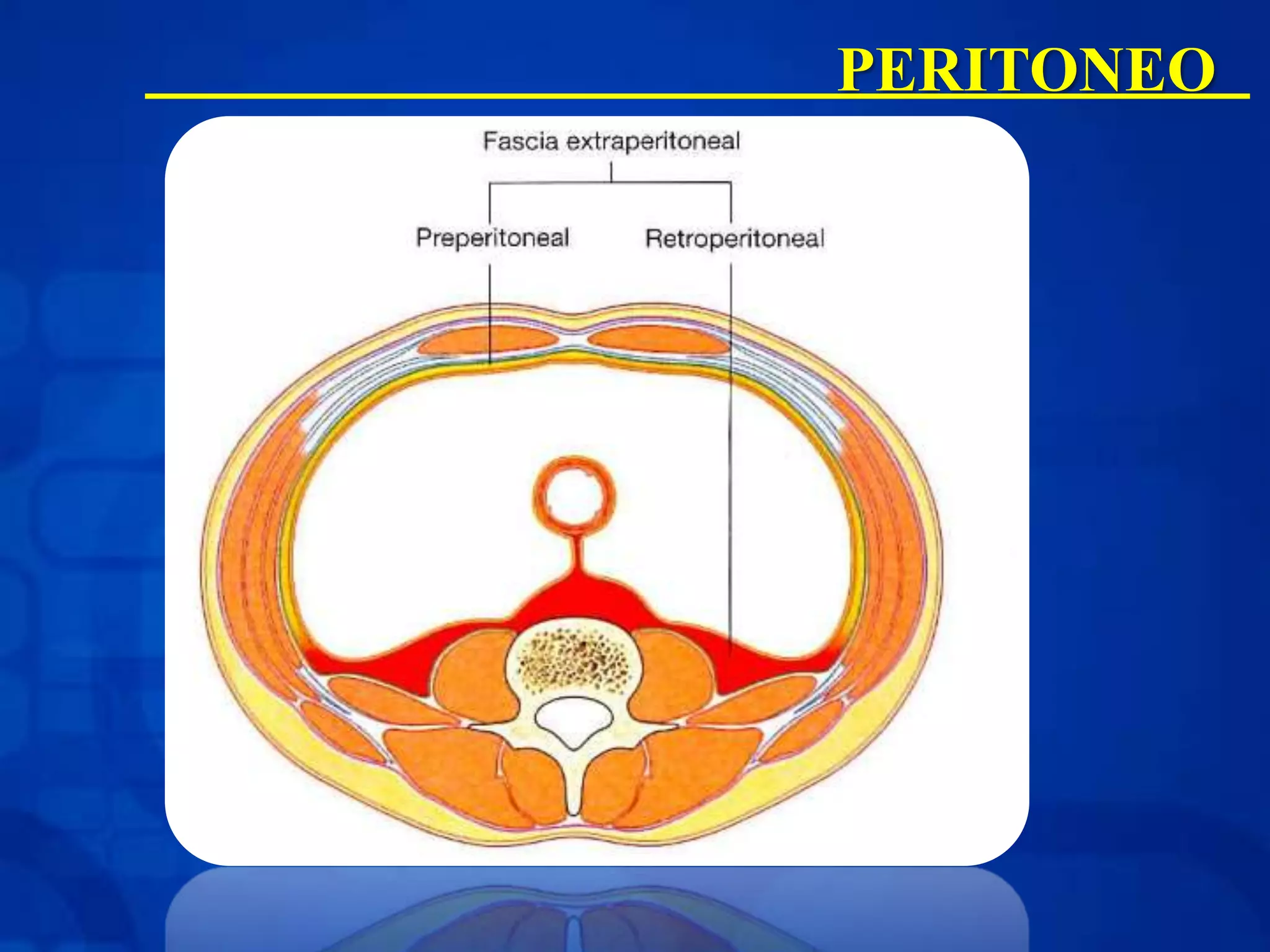 PERITONEO

Fascia extraperitoneal

Preperitoneal

Retroperitoneal